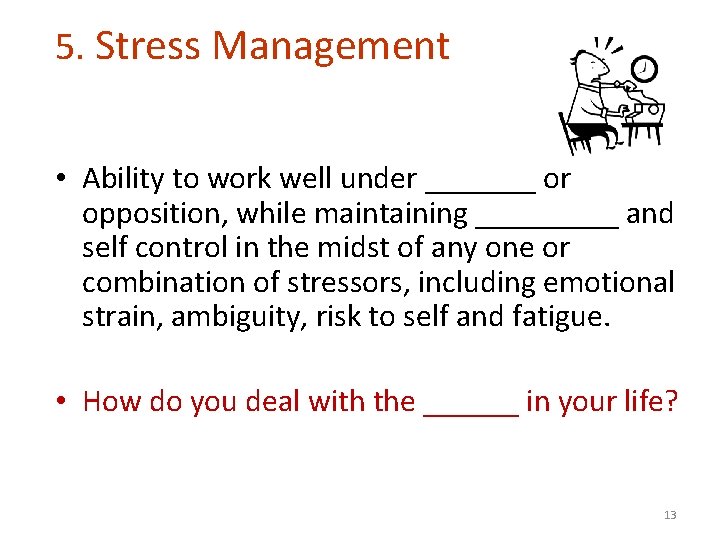 5. Stress Management

• Ability to work well under _______ or opposition, while maintaining _________ and self control in the midst of any one or combination of stressors, including emotional strain, ambiguity, risk to self and fatigue.

• How do you deal with the ______ in your life?

13